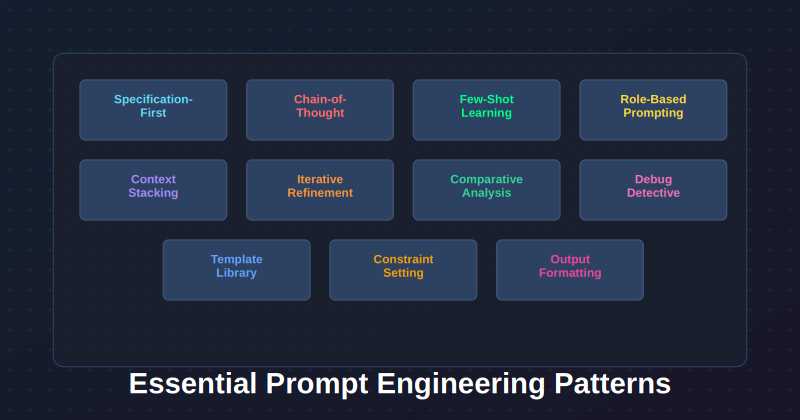 Specification-First

Chain-of-Thought

Few-Shot Learning

Role-Based Prompting

Context Stacking

Iterative Refinement

Comparative Analysis

Debug Detective

Template Library

Constraint Setting

Output Formatting

Essential Prompt Engineering Patterns